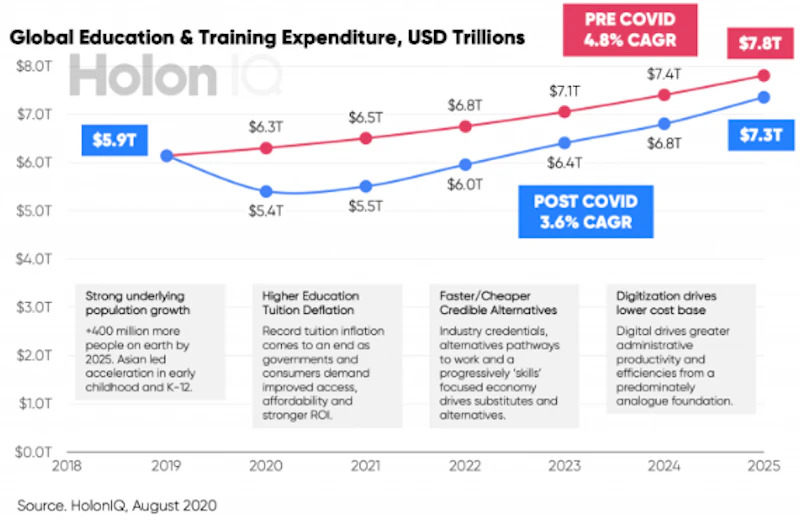 Global Education & Training Expenditure, USD Trillions

HolonIQ

PRE COVID
4.8% CAGR

$7.8T

$8.0T
$7.0T
$6.0T
$5.0T
$4.0T
$3.0T
$2.0T
$1.0T
$0.0T

$5.9T

$6.3T
$6.5T
$6.8T
$7.1T
$7.4T

$5.4T
$5.5T
$6.0T
$6.4T
$6.8T

$7.3T

POST COVID
3.6% CAGR

Strong underlying population growth

+400 million more people on earth by 2025. Asian led acceleration in early childhood and K-12.

Higher Education Tuition Deflation

Record tuition inflation comes to an end as governments and consumers demand improved access, affordability and stronger ROI.

Faster/Cheaper Credible Alternatives

Industry credentials, alternatives pathways to work and a progressively 'skills' focused economy drives substitutes and alternatives.

Digitization drives lower cost base

Digital drives greater administrative productivity and efficiencies from a predominately analogue foundation.

2018 2019 2020 2021 2022 2023 2024 2025

Source. HolonIQ, August 2020